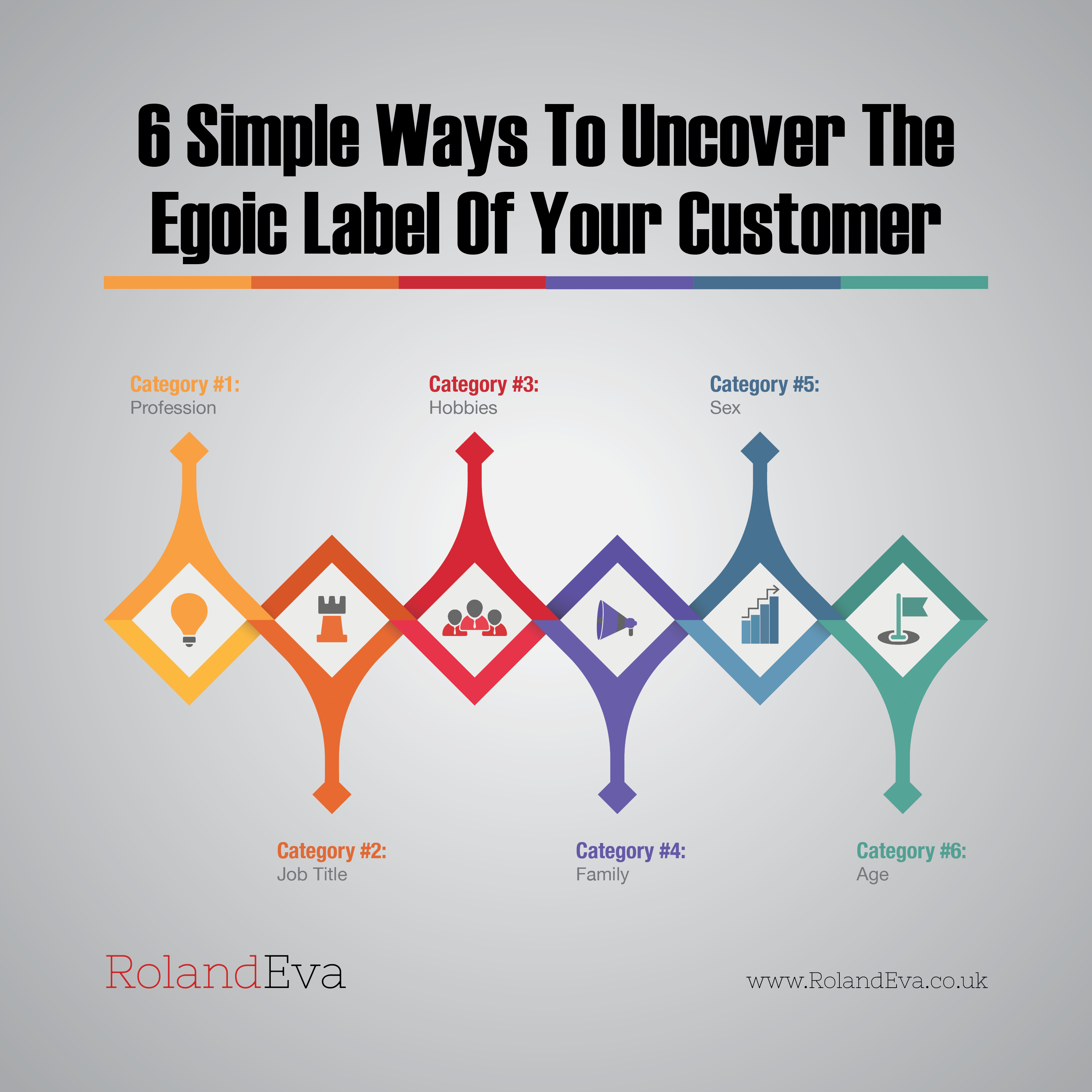 6 Simple Ways To Uncover The Egoic Label Of Your Customer

Category #1:
Profession

Category #3:
Hobbies

Category #5:
Sex

Category #2:
Job Title

Category #4:
Family

Category #6:
Age

RolandEva

www.RolandEva.co.uk